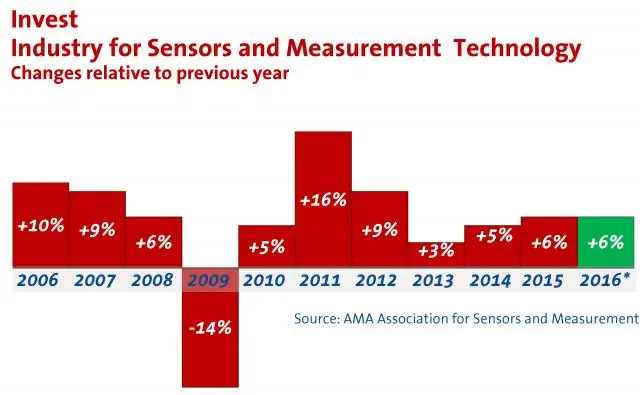 Invest
Industry for Sensors and Measurement Technology
Changes relative to previous year

+10%
+9%
+6%
-14%
+5%
+16%
+9%
+3%
+5%
+6%
+6%

2006 2007 2008 2009 2010 2011 2012 2013 2014 2015 2016*

Source: AMA Association for Sensors and Measurement